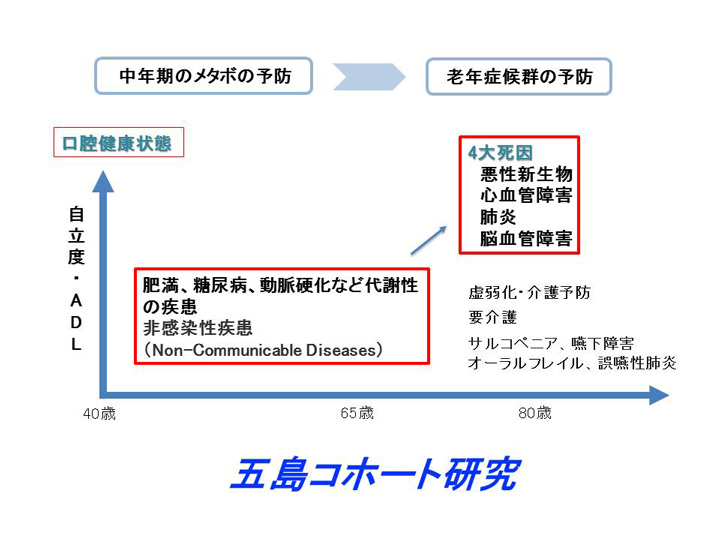 中年期のメタボの予防

老年症候群の予防

口腔健康状態

4大死因
悪性新生物
心血管障害
肺炎
脳血管障害

自立度・ADL

肥満、糖尿病、動脈硬化など代謝性の疾患
非感染性疾患
(Non-Communicable Diseases)

虚弱化・介護予防
要介護
サルコペニア、嚥下障害
オーラルフレイル、誤嚥性肺炎

40歳
65歳
80歳

五島コホート研究